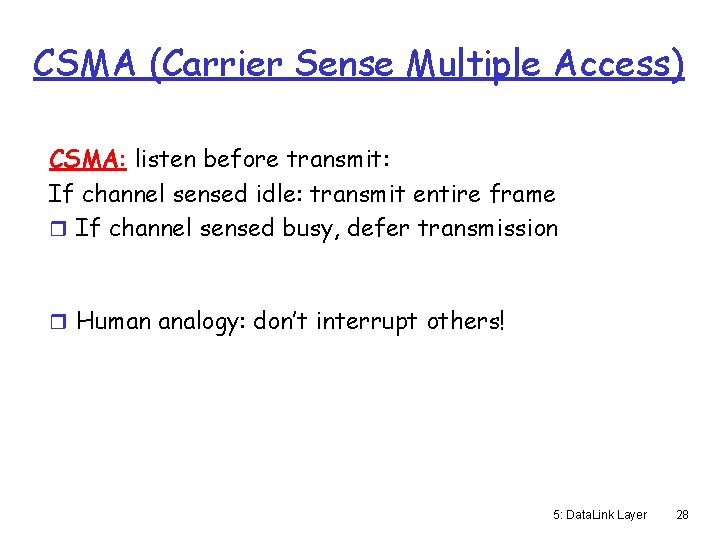 CSMA (Carrier Sense Multiple Access)

CSMA: listen before transmit:
If channel sensed idle: transmit entire frame
❒ If channel sensed busy, defer transmission

❒ Human analogy: don't interrupt others!

5: DataLink Layer 28